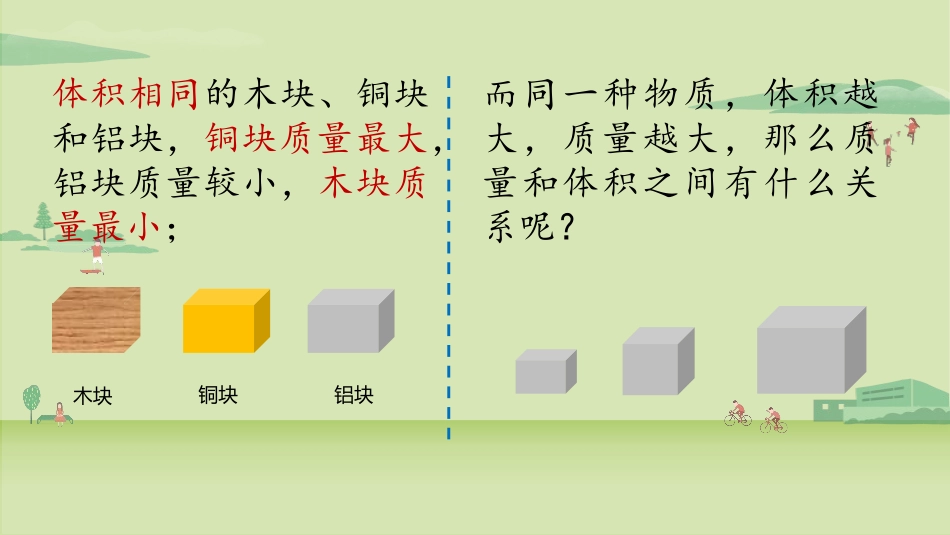 体积相同的木块、铜块和铝块，铜块质量最大，铝块质量较小，木块质量最小；

木块

铜块

铝块

而同一种物质，体积越大，质量越大，那么质量和体积之间有什么关系呢？